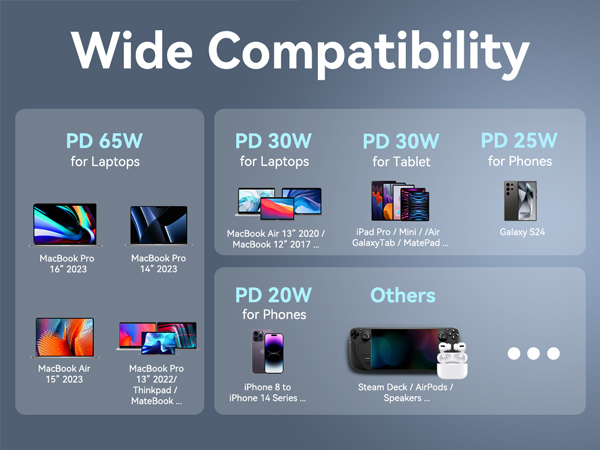 Wide Compatibility

PD 65W
for Laptops

MacBook Pro 16" 2023

MacBook Pro 14" 2023

MacBook Air 15" 2023

MacBook Pro 13" 2022/ Thinkpad / MateBook ...

PD 30W
for Laptops

MacBook Air 13" 2020 / MacBook 12" 2017 ...

PD 30W
for Tablet

iPad Pro / Mini / /Air GalaxyTab / MatePad ...

PD 25W
for Phones

Galaxy S24

PD 20W
for Phones

iPhone 8 to iPhone 14 Series ...

Others

Steam Deck / AirPods / Speakers ...